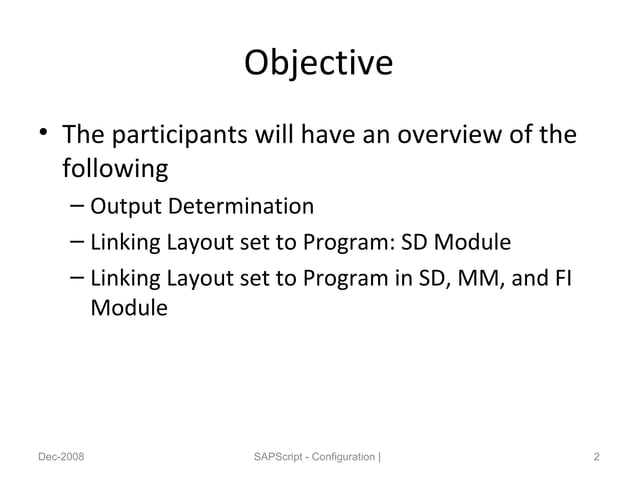 Objective

• The participants will have an overview of the following
– Output Determination
– Linking Layout set to Program: SD Module
– Linking Layout set to Program in SD, MM, and FI Module

Dec-2008

SAPScript - Configuration |

2